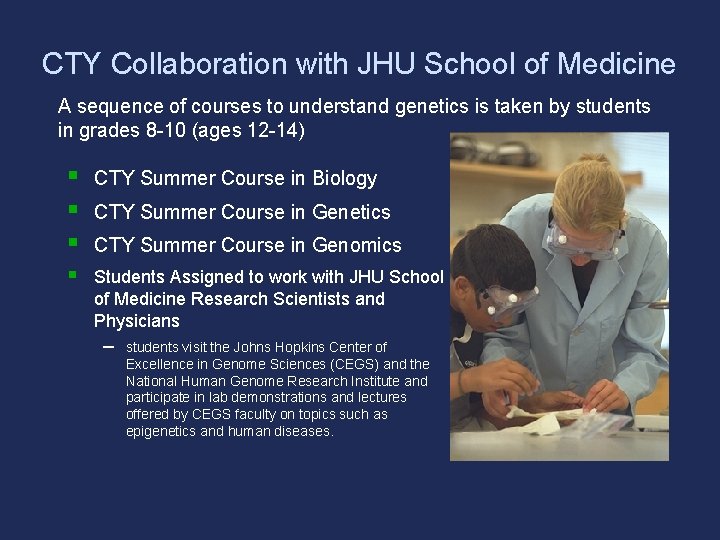 CTY Collaboration with JHU School of Medicine

A sequence of courses to understand genetics is taken by students in grades 8-10 (ages 12-14)

- CTY Summer Course in Biology
- CTY Summer Course in Genetics
- CTY Summer Course in Genomics
- Students Assigned to work with JHU School of Medicine Research Scientists and Physicians
  – students visit the Johns Hopkins Center of Excellence in Genome Sciences (CEGS) and the National Human Genome Research Institute and participate in lab demonstrations and lectures offered by CEGS faculty on topics such as epigenetics and human diseases.